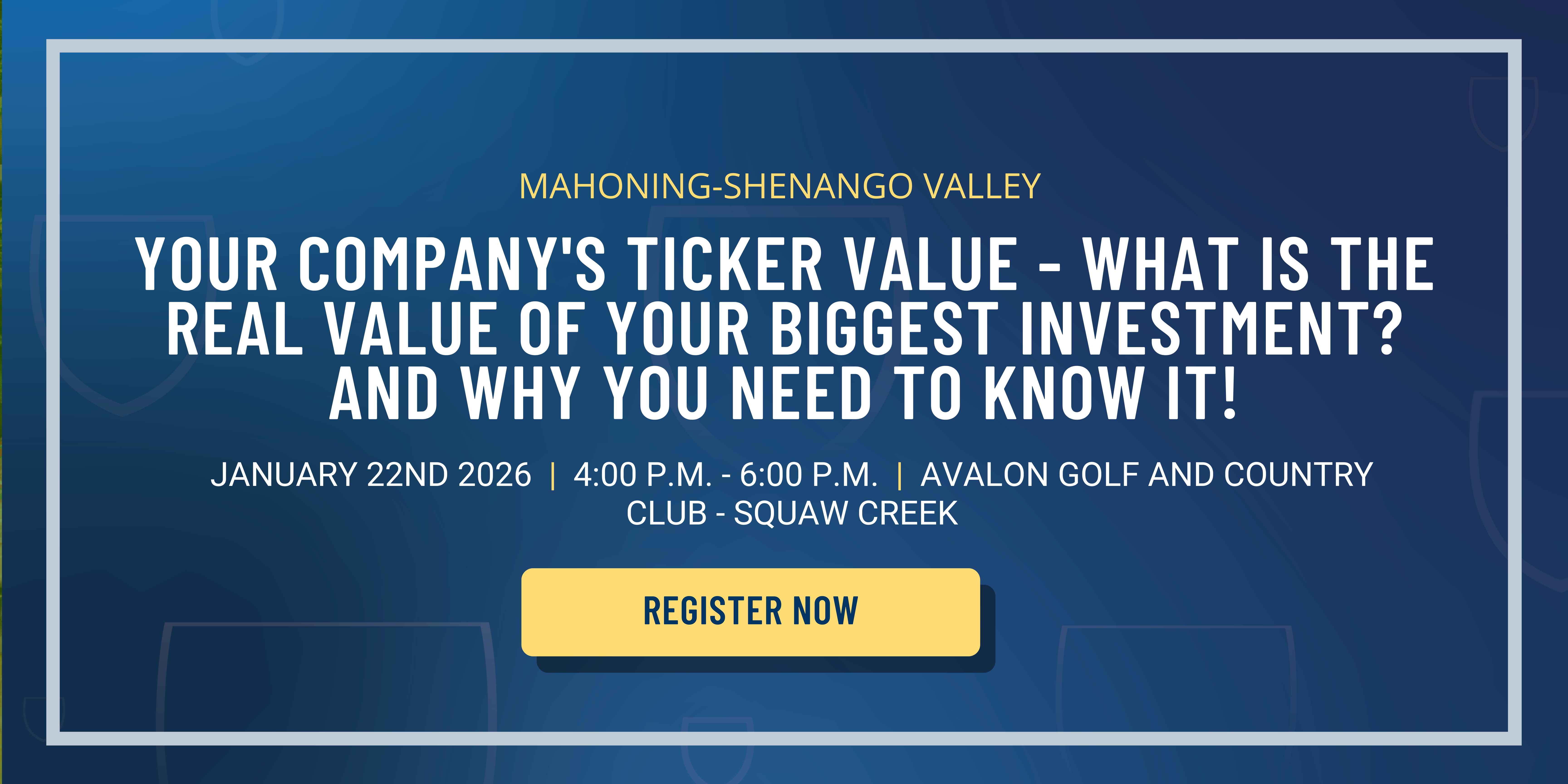 MAHONING-SHENANGO VALLEY

YOUR COMPANY'S TICKER VALUE - WHAT IS THE REAL VALUE OF YOUR BIGGEST INVESTMENT? AND WHY YOU NEED TO KNOW IT!

JANUARY 22ND 2026 | 4:00 P.M. - 6:00 P.M. | AVALON GOLF AND COUNTRY CLUB - SQUAW CREEK

REGISTER NOW